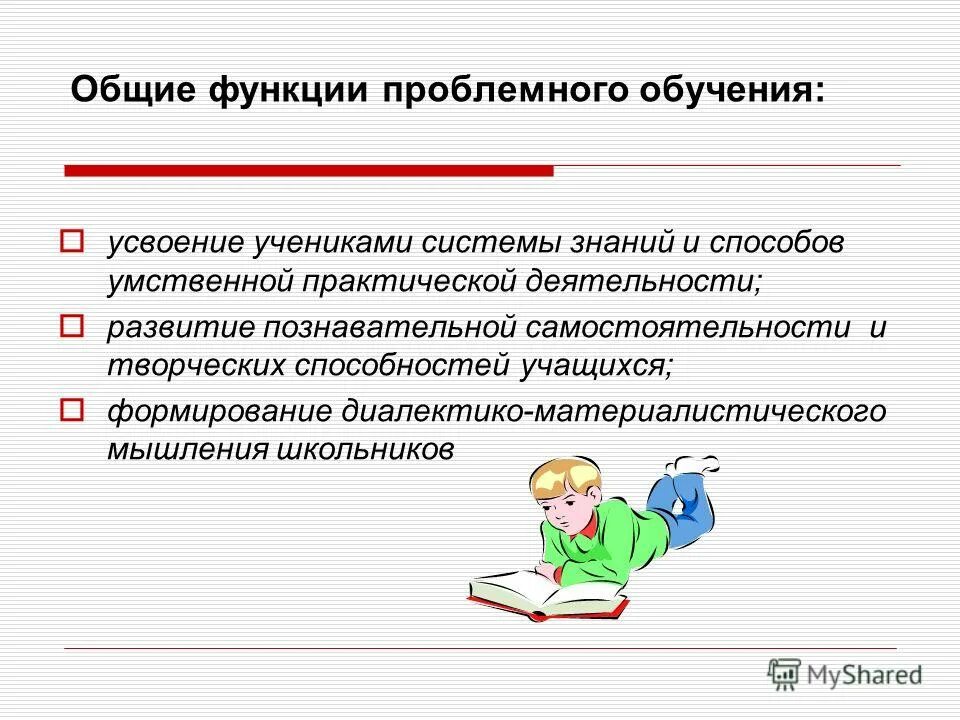 Общие функции проблемного обучения:

усвоение учениками системы знаний и способов умственной практической деятельности;

развитие познавательной самостоятельности и творческих способностей учащихся;

формирование диалектико-материалистического мышления школьников

MyShared